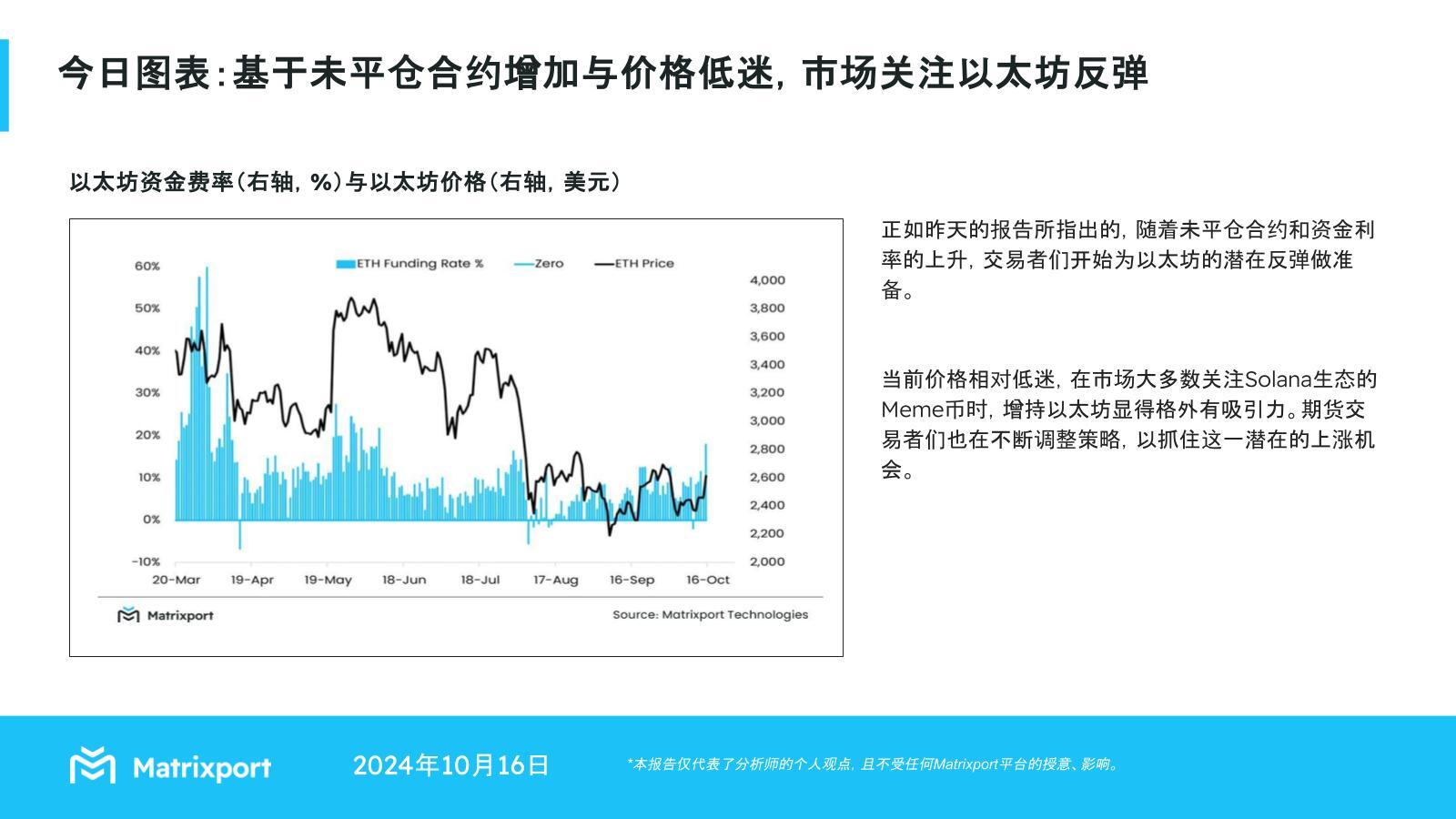 今日图表:基于未平仓合约增加与价格低迷，市场关注以太坊反弹

以太坊资金费率(右轴，%)与以太坊价格(右轴，美元)

ETH Funding Rate % Zero ETH Price

60%
50%
40%
30%
20%
10%
0%
-10%

4,000
3,800
3,600
3,400
3,200
3,000
2,800
2,600
2,400
2,200
2,000

20-Mar 19-Apr 19-May 18-Jun 18-Jul 17-Aug 16-Sep 16-Oct

Matrixport

Source: Matrixport Technologies

正如昨天的报告所指出的，随着未平仓合约和资金利率的上升，交易者们开始为以太坊的潜在反弹做准备。

当前价格相对低迷，在市场大多数关注Solana生态的Meme币时，增持以太坊显得格外有吸引力。期货交易者们也在不断调整策略，以抓住这一潜在的上涨机会。

Matrixport

2024年10月16日

*本报告仅代表了分析师的个人观点，且不受任何Matrixport平台的授意、影响。